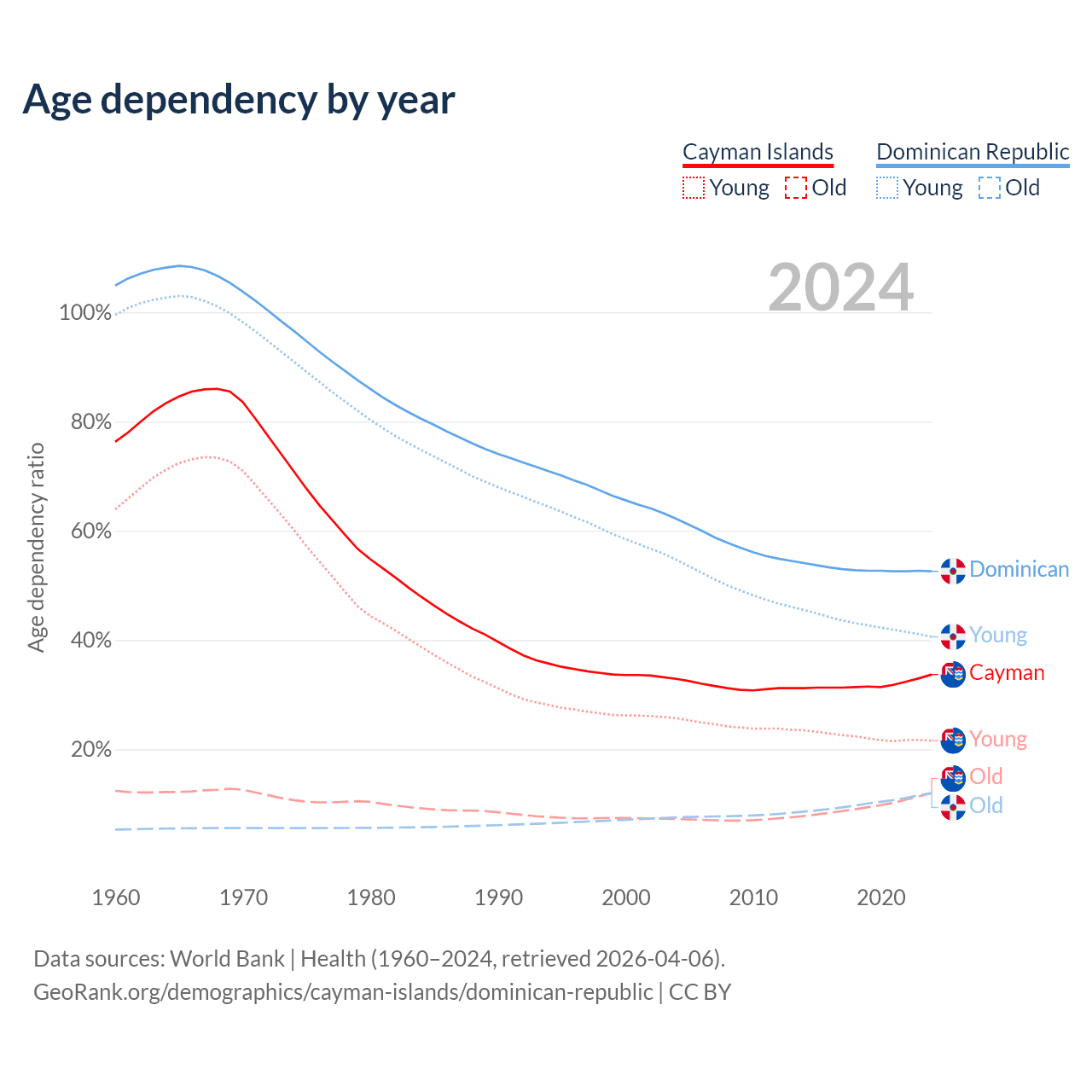 Age dependency by year

Cayman Islands
Young Old

Dominican Republic
Young Old

2024

Age dependency ratio

100%
80%
60%
40%
20%

Dominican
Young
Cayman
Young
Old
Old

1960 1970 1980 1990 2000 2010 2020

Data sources: World Bank | Health (1960–2024, retrieved 2026-04-06).
GeoRank.org/demographics/cayman-islands/dominican-republic | CC BY